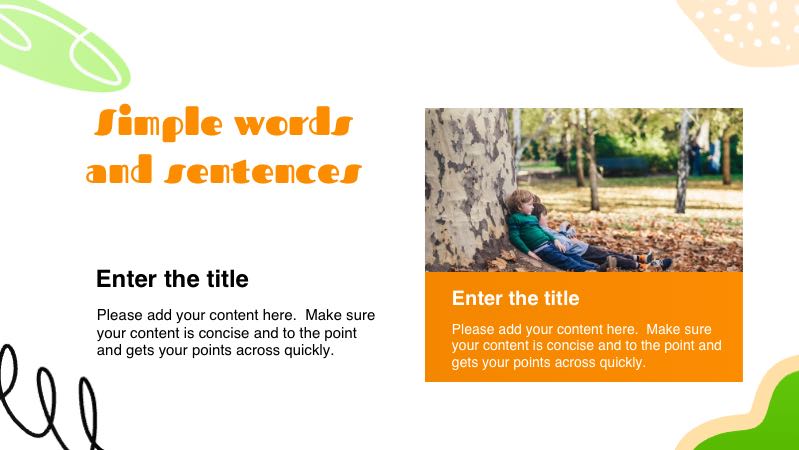 Simple words and sentences

Enter the title

Please add your content here. Make sure your content is concise and to the point and gets your points across quickly.

Enter the title

Please add your content here. Make sure your content is concise and to the point and gets your points across quickly.